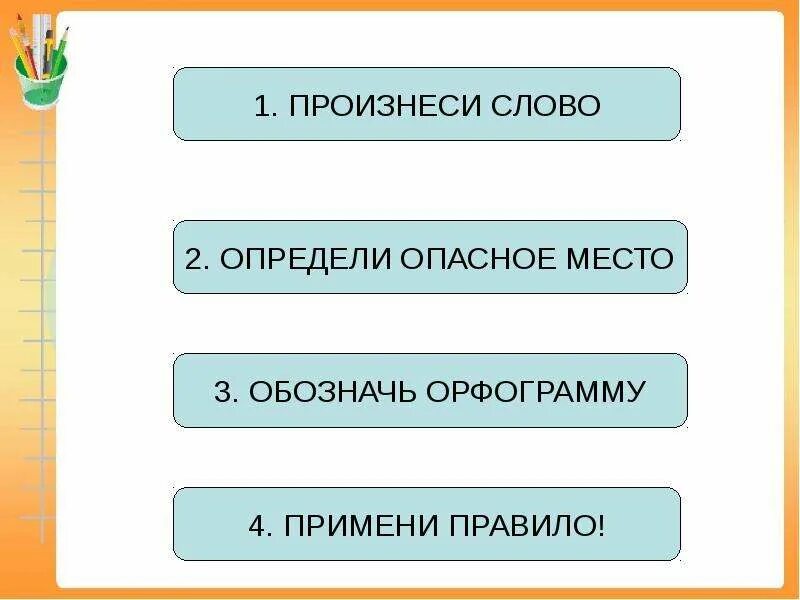 1. ПРОИЗНЕСИ СЛОВО

2. ОПРЕДЕЛИ ОПАСНОЕ МЕСТО

3. ОБОЗНАЧЬ ОРФОГРАММУ

4. ПРИМЕНИ ПРАВИЛО!